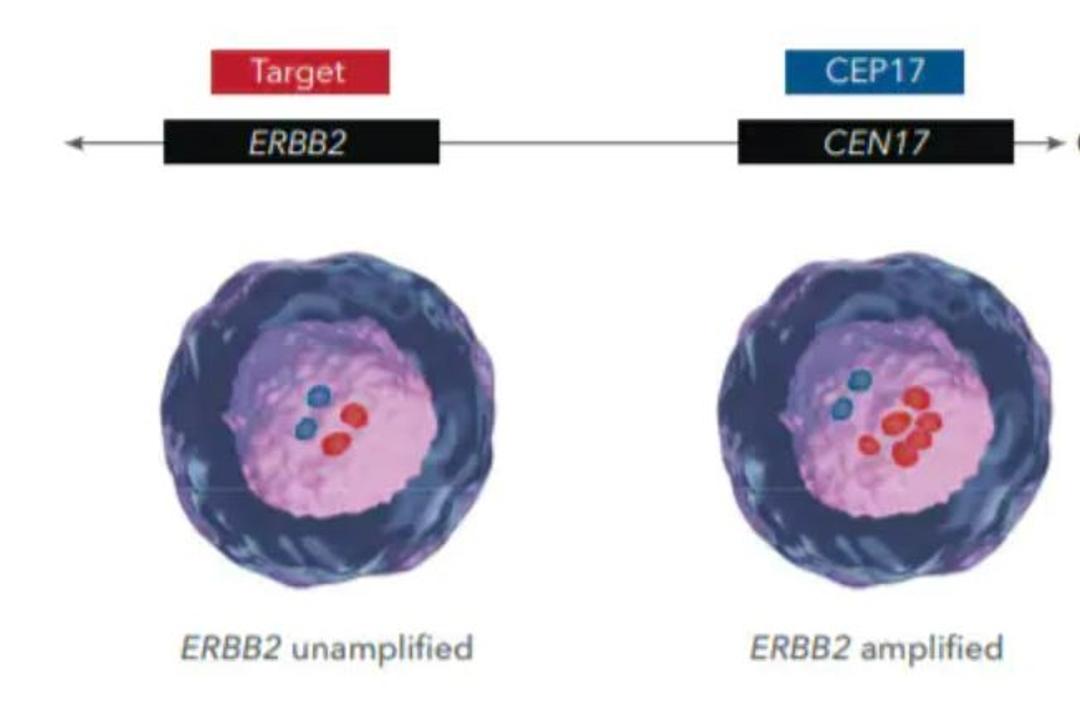 Target

CEP17

ERBB2

CEN17

ERBB2 unamplified

ERBB2 amplified